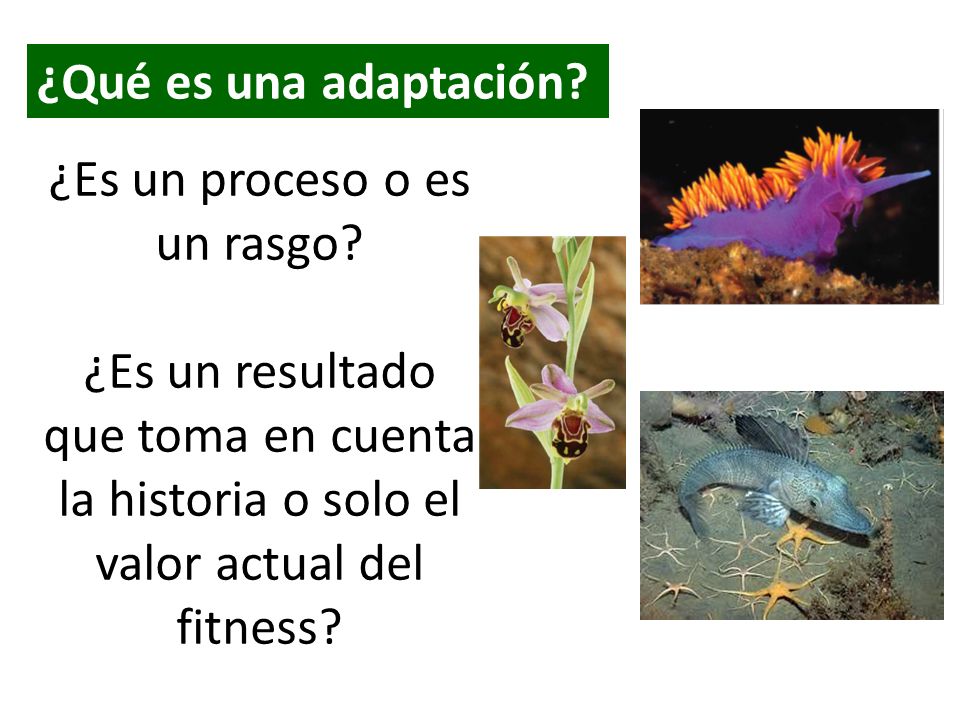 ¿Qué es una adaptación?

¿Es un proceso o es un rasgo?

¿Es un resultado que toma en cuenta la historia o solo el valor actual del fitness?